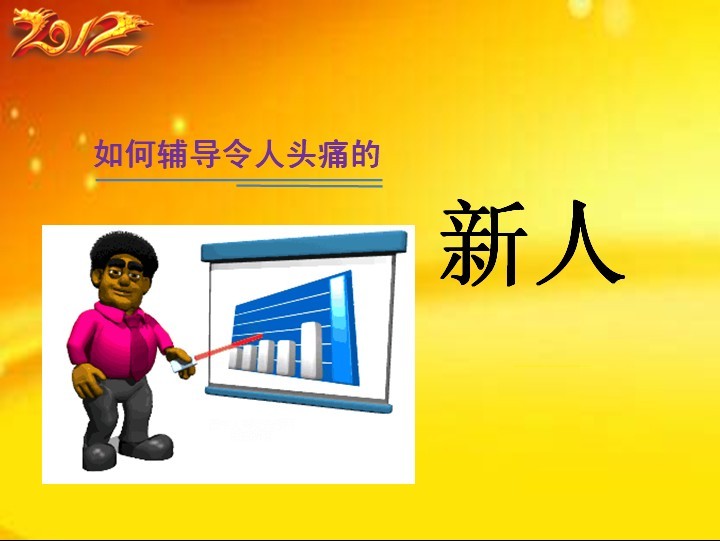 2012

如何辅导令人头痛的

新人